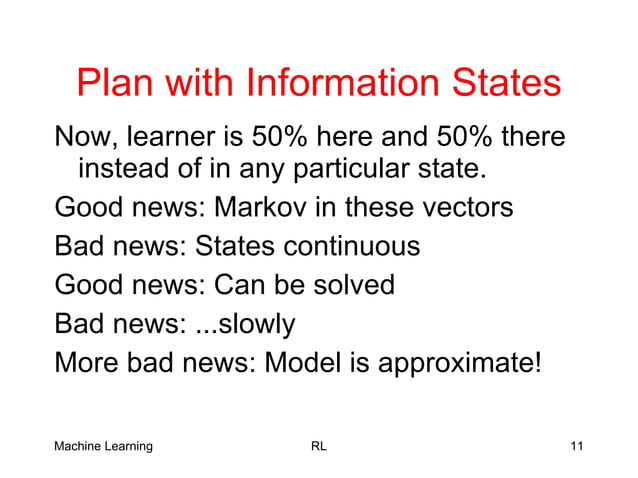 Plan with Information States

Now, learner is 50% here and 50% there instead of in any particular state.

Good news: Markov in these vectors

Bad news: States continuous

Good news: Can be solved

Bad news: ...slowly

More bad news: Model is approximate!

Machine Learning RL 11